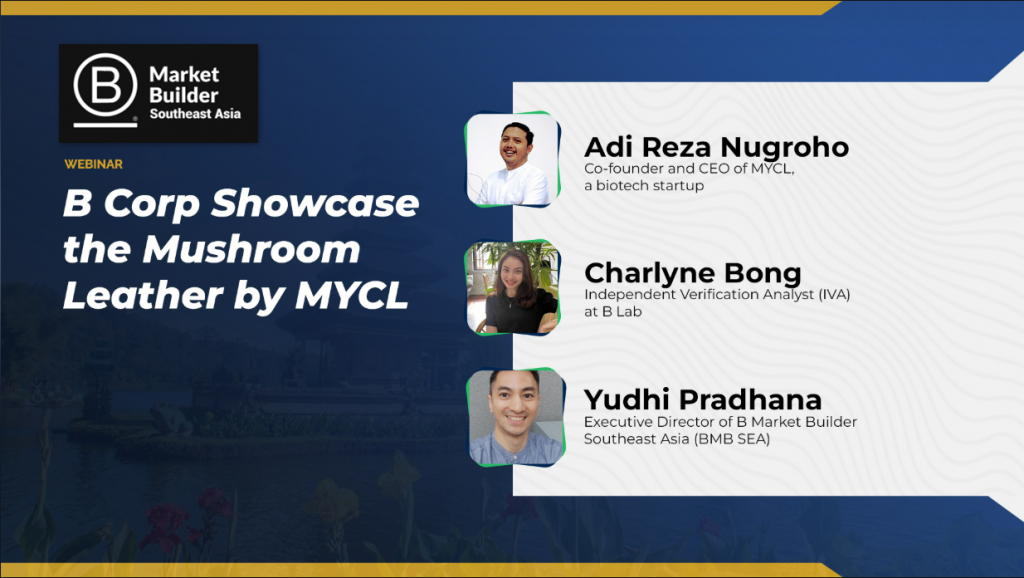 B Market Builder Southeast Asia

WEBINAR

B Corp Showcase the Mushroom Leather by MYCL

Adi Reza Nugroho
Co-founder and CEO of MYCL, a biotech startup

Charlyne Bong
Independent Verification Analyst (IVA) at B Lab

Yudhi Pradhana
Executive Director of B Market Builder Southeast Asia (BMB SEA)